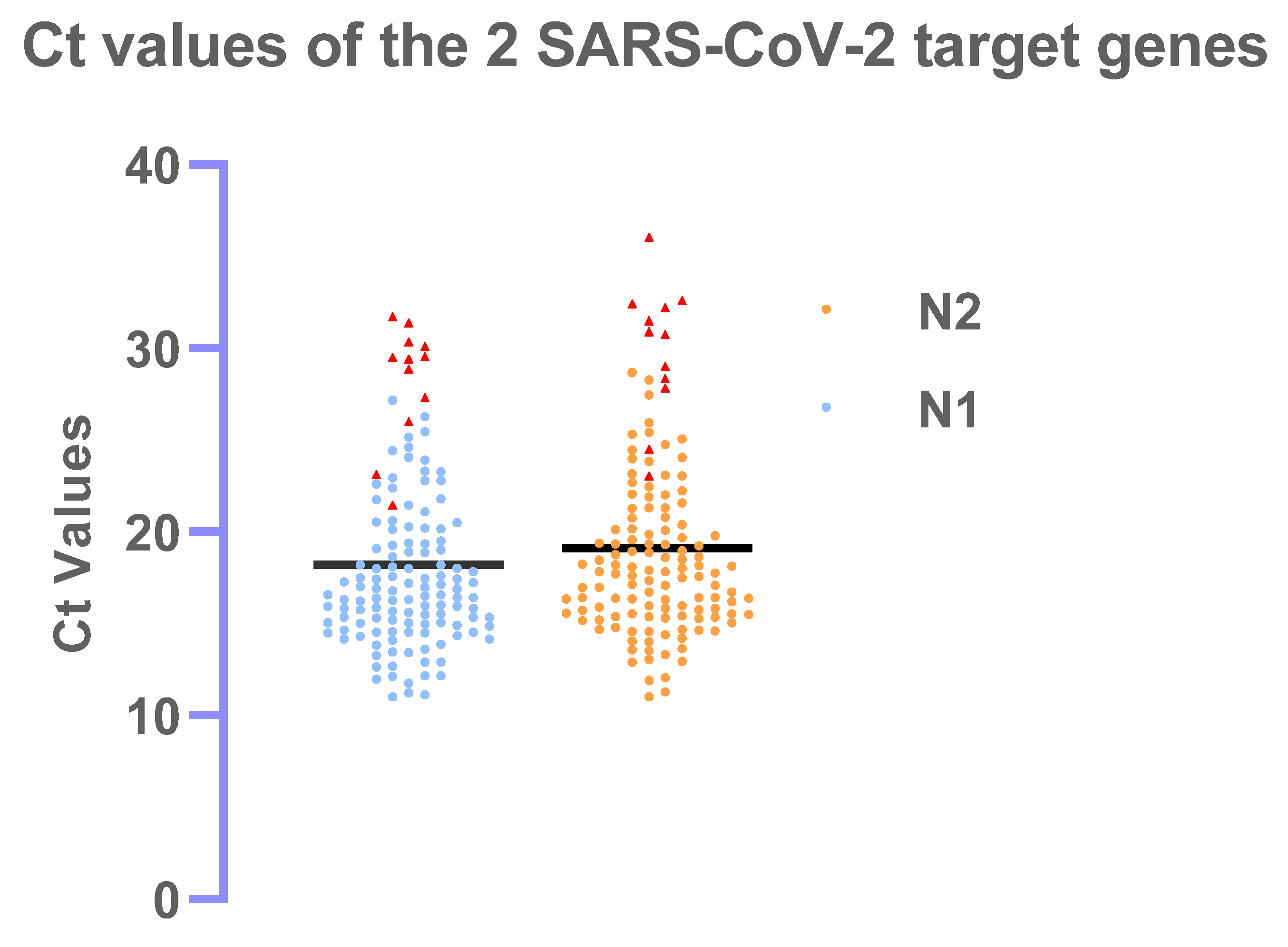 Ct values of the 2 SARS-CoV-2 target genes

Ct Values

40

30

20

10

0

N2

N1